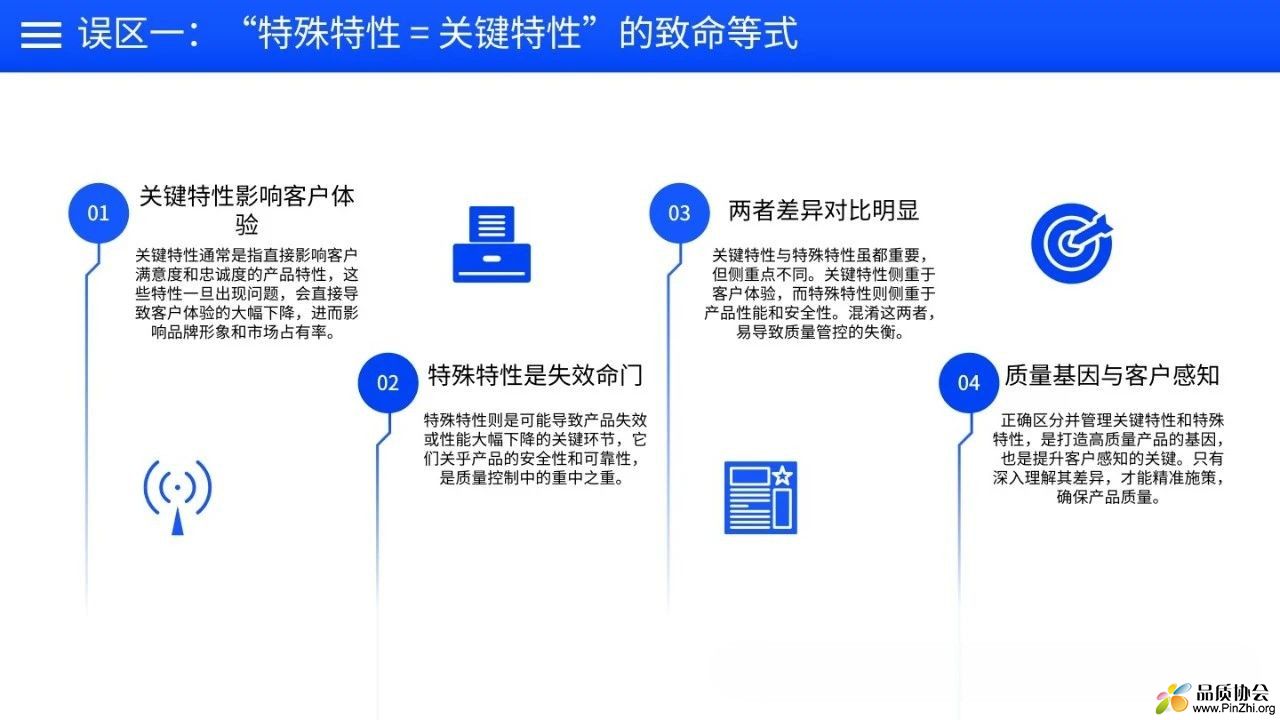 误区一：“特殊特性 = 关键特性”的致命等式

01

关键特性影响客户体验

关键特性通常是指直接影响客户满意度和忠诚度的产品特性，这些特性一旦出现问题，会直接导致客户体验的大幅下降，进而影响品牌形象和市场占有率。

02

特殊特性是失效命门

特殊特性则是可能导致产品失效或性能大幅下降的关键环节，它们关乎产品的安全性和可靠性，是质量控制中的重中之重。

03

两者差异对比明显

关键特性与特殊特性虽都重要，但侧重点不同。关键特性侧重于客户体验，而特殊特性则侧重于产品性能和安全性。混淆这两者，易导致质量管控的失衡。

04

质量基因与客户感知

正确区分并管理关键特性和特殊特性，是打造高质量产品的基因，也是提升客户感知的关键。只有深入理解其差异，才能精准施策，确保产品质量。

品质协会
www.PinZhi.org